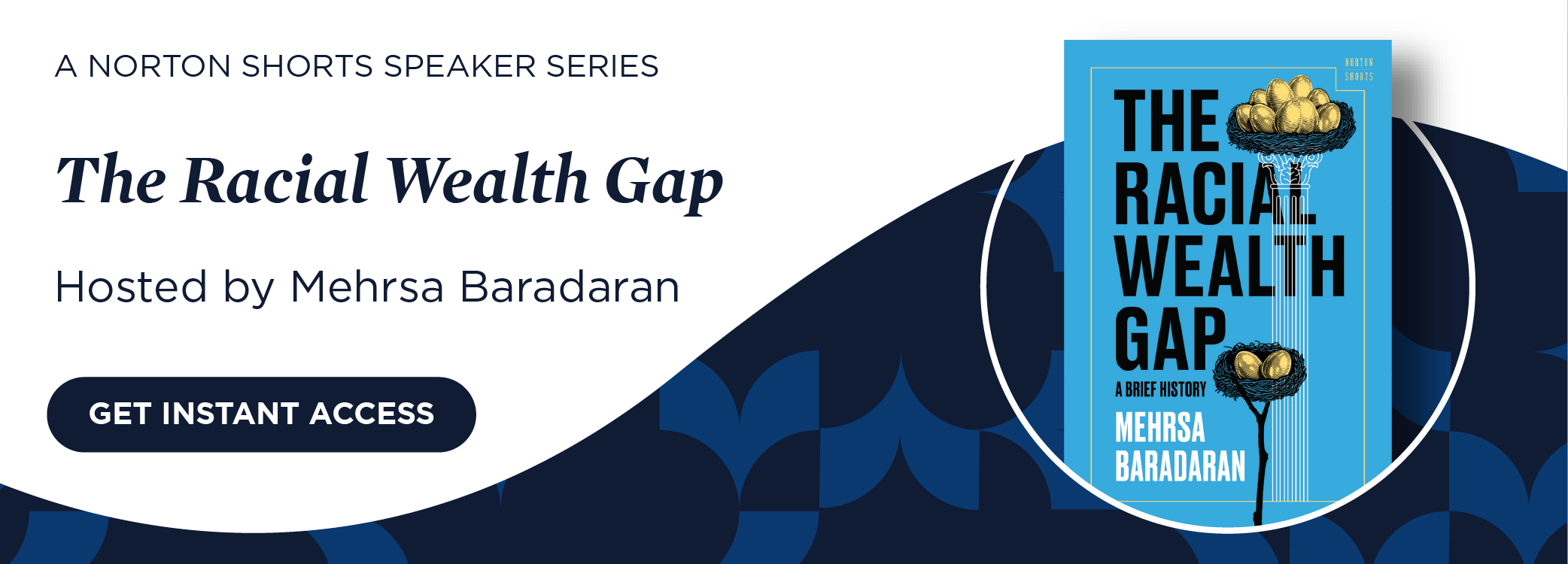 A NORTON SHORTS SPEAKER SERIES

The Racial Wealth Gap

Hosted by Mehrsa Baradaran

GET INSTANT ACCESS

NORTON SHORTS

THE RACIAL WEALTH GAP

A BRIEF HISTORY

MEHRSA BARADARAN